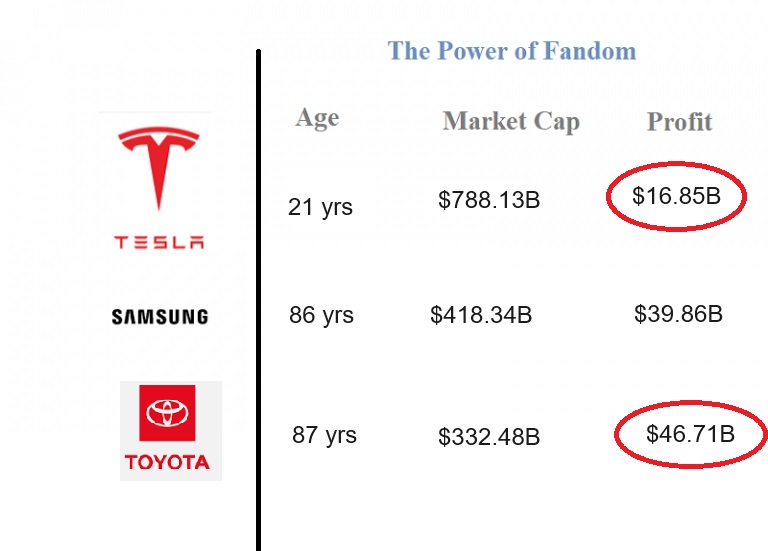 The Power of Fandom

| | Age | Market Cap | Profit |
|---|---|---|---|
| TESLA | 21 yrs | \$788.13B | \$16.85B |
| SAMSUNG | 86 yrs | \$418.34B | \$39.86B |
| TOYOTA | 87 yrs | \$332.48B | \$46.71B |